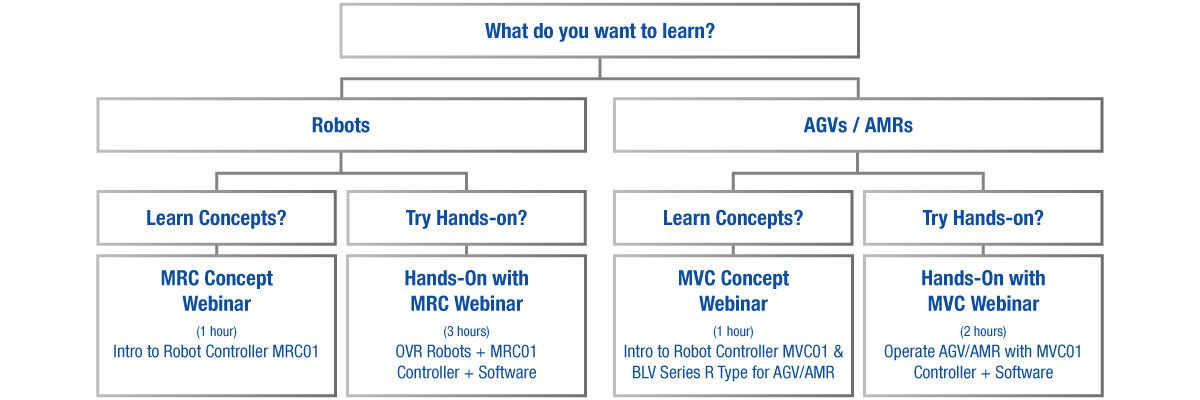 What do you want to learn?

Robots

AGVs / AMRs

Learn Concepts?

Try Hands-on?

Learn Concepts?

Try Hands-on?

MRC Concept Webinar
(1 hour)
Intro to Robot Controller MRC01

Hands-On with MRC Webinar
(3 hours)
OVR Robots + MRC01 Controller + Software

MVC Concept Webinar
(1 hour)
Intro to Robot Controller MVC01 & BLV Series R Type for AGV/AMR

Hands-On with MVC Webinar
(2 hours)
Operate AGV/AMR with MVC01 Controller + Software